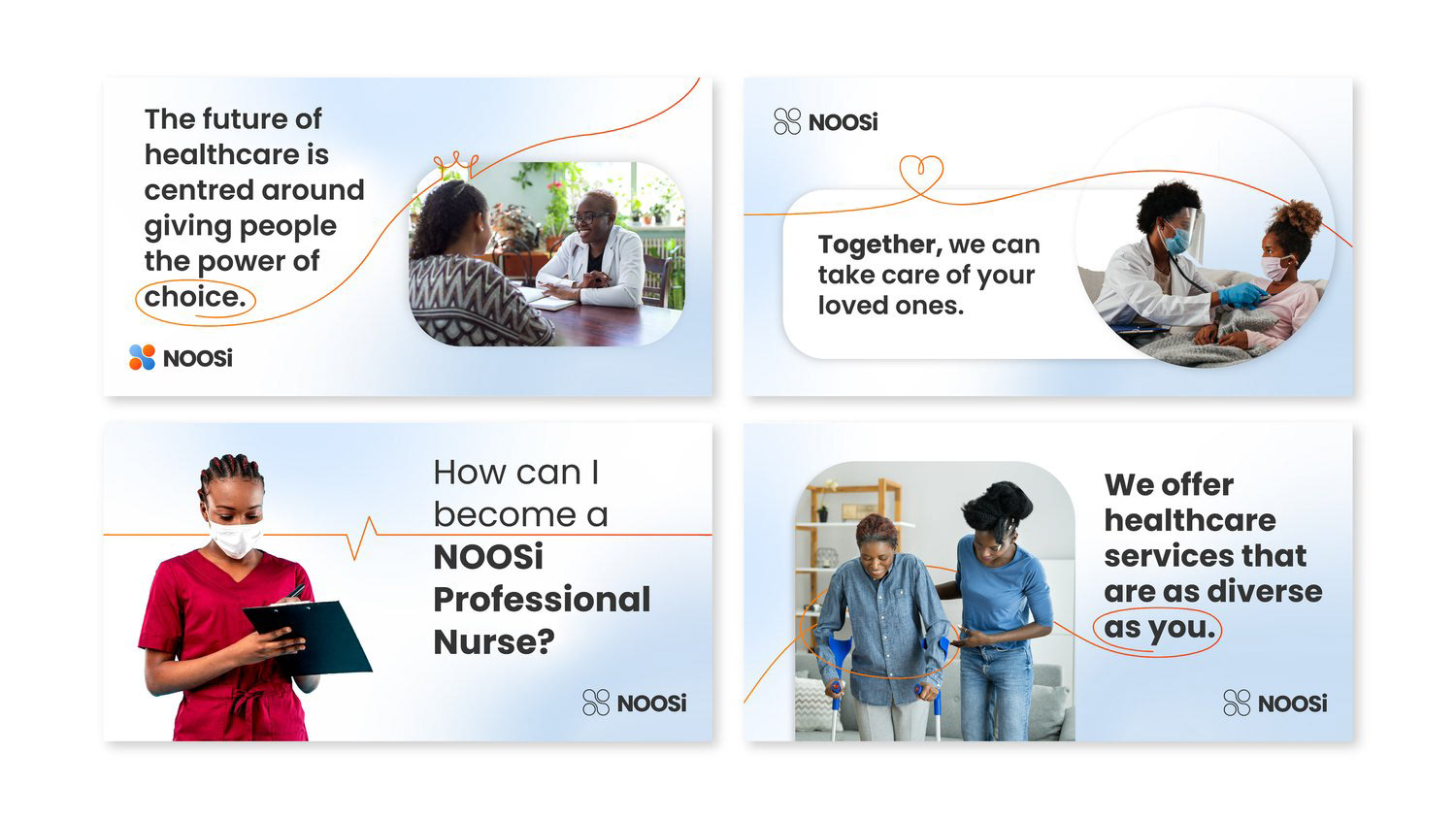 The future of healthcare is centred around giving people the power of choice.

NOOSi

NOOSi

Together, we can take care of your loved ones.

How can I become a NOOSi Professional Nurse?

NOOSi

We offer healthcare services that are as diverse as you.

NOOSi